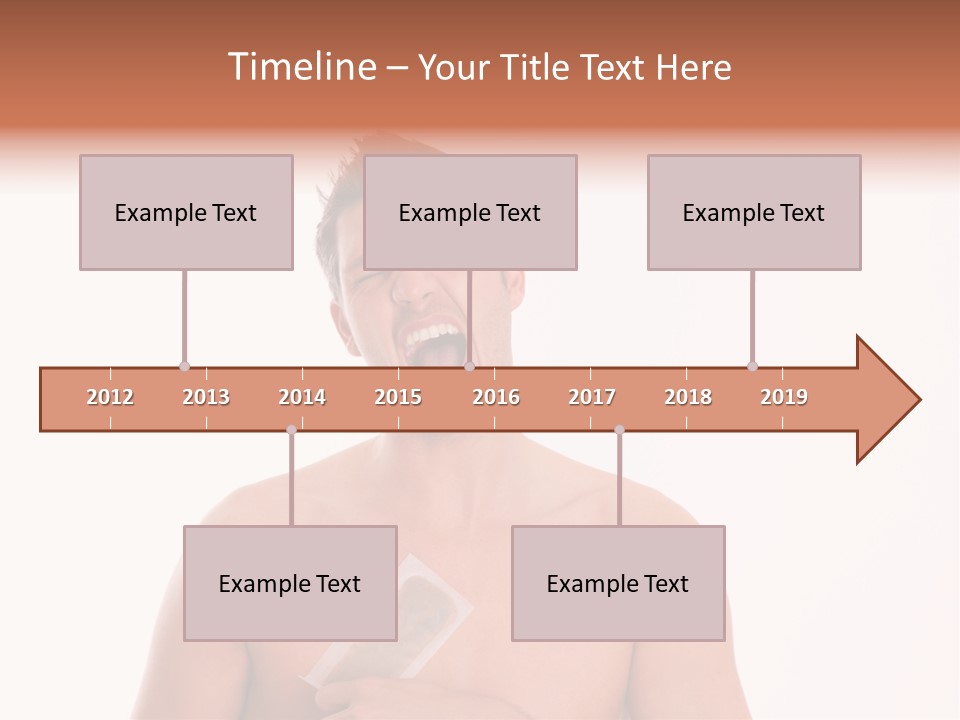 Timeline – Your Title Text Here

Example Text

Example Text

Example Text

2012 2013 2014 2015 2016 2017 2018 2019

Example Text

Example Text